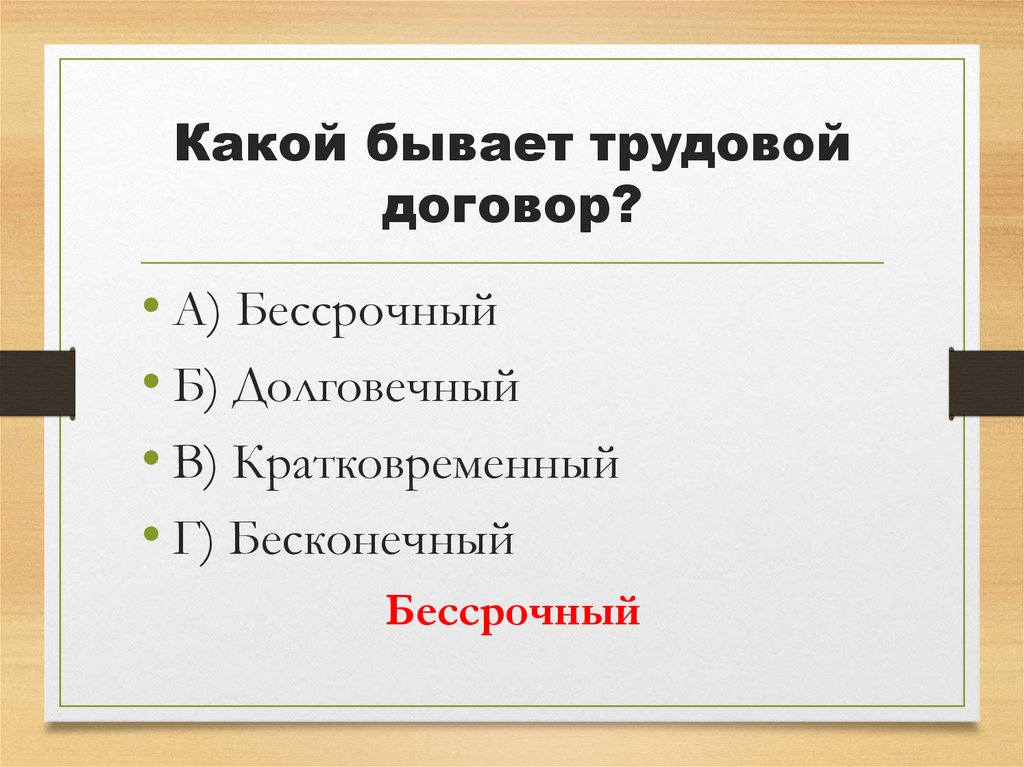 Какой бывает трудовой договор?

• А) Бессрочный
• Б) Долговечный
• В) Кратковременный
• Г) Бесконечный

Бессрочный